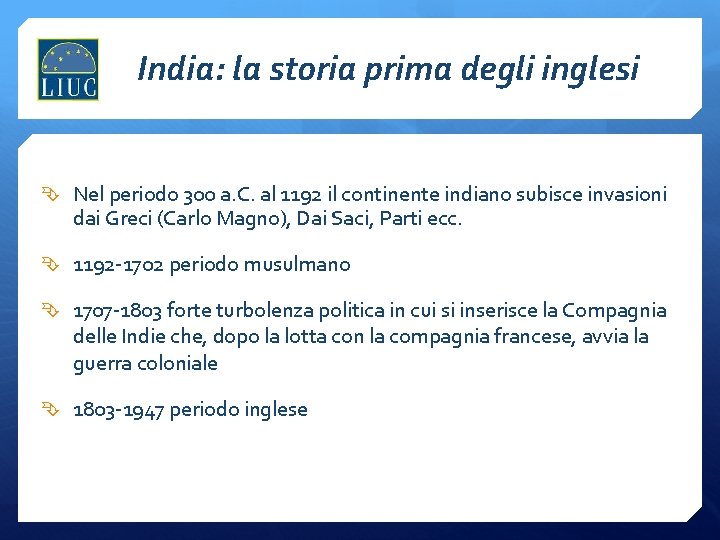 LIUC

India: la storia prima degli inglesi

Nel periodo 300 a.C. al 1192 il continente indiano subisce invasioni dai Greci (Carlo Magno), Dai Saci, Parti ecc.

1192-1702 periodo musulmano

1707-1803 forte turbolenza politica in cui si inserisce la Compagnia delle Indie che, dopo la lotta con la compagnia francese, avvia la guerra coloniale

1803-1947 periodo inglese